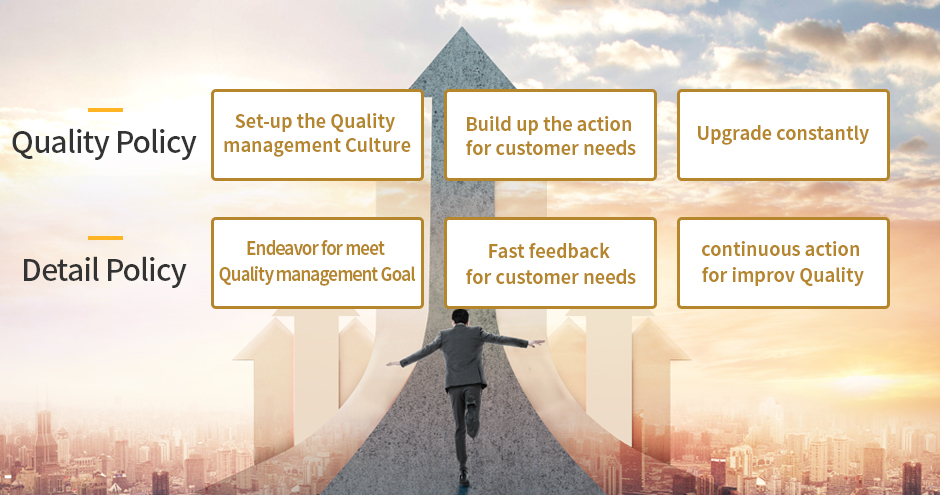 Quality Policy

Set-up the Quality management Culture

Build up the action for customer needs

Upgrade constantly

Detail Policy

Endeavor for meet Quality management Goal

Fast feedback for customer needs

continuous action for improv Quality